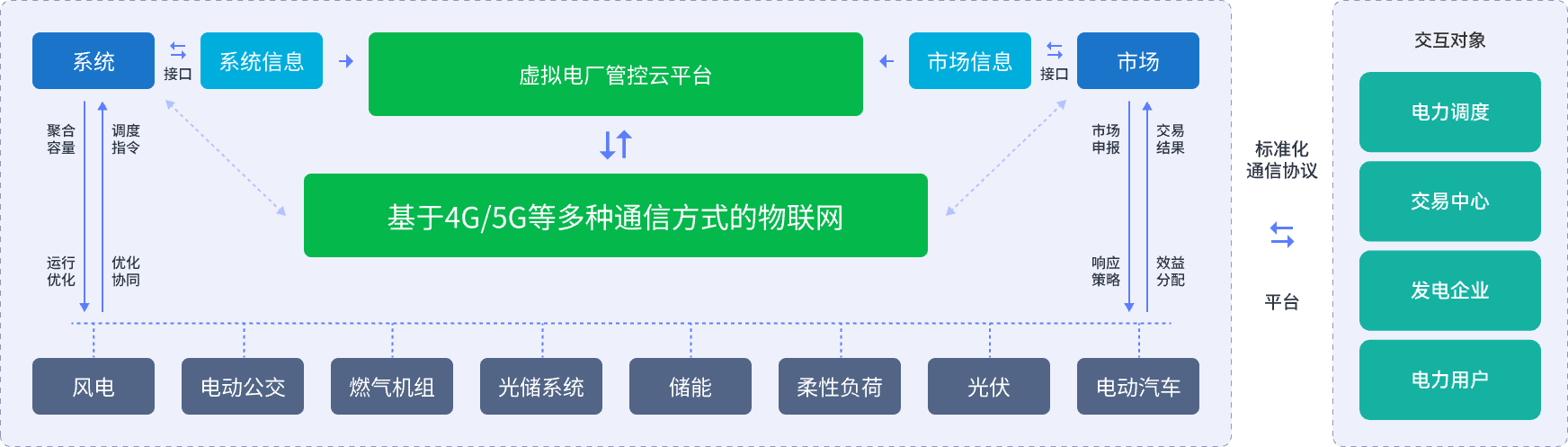 系统

接口

系统信息

虚拟电厂管控云平台

市场信息

接口

市场

聚合容量

调度指令

市场申报

交易结果

基于4G/5G等多种通信方式的物联网

运行优化

优化协同

响应策略

效益分配

风电

电动公交

燃气机组

光储系统

储能

柔性负荷

光伏

电动汽车

标准化通信协议

平台

交互对象

电力调度

交易中心

发电企业

电力用户